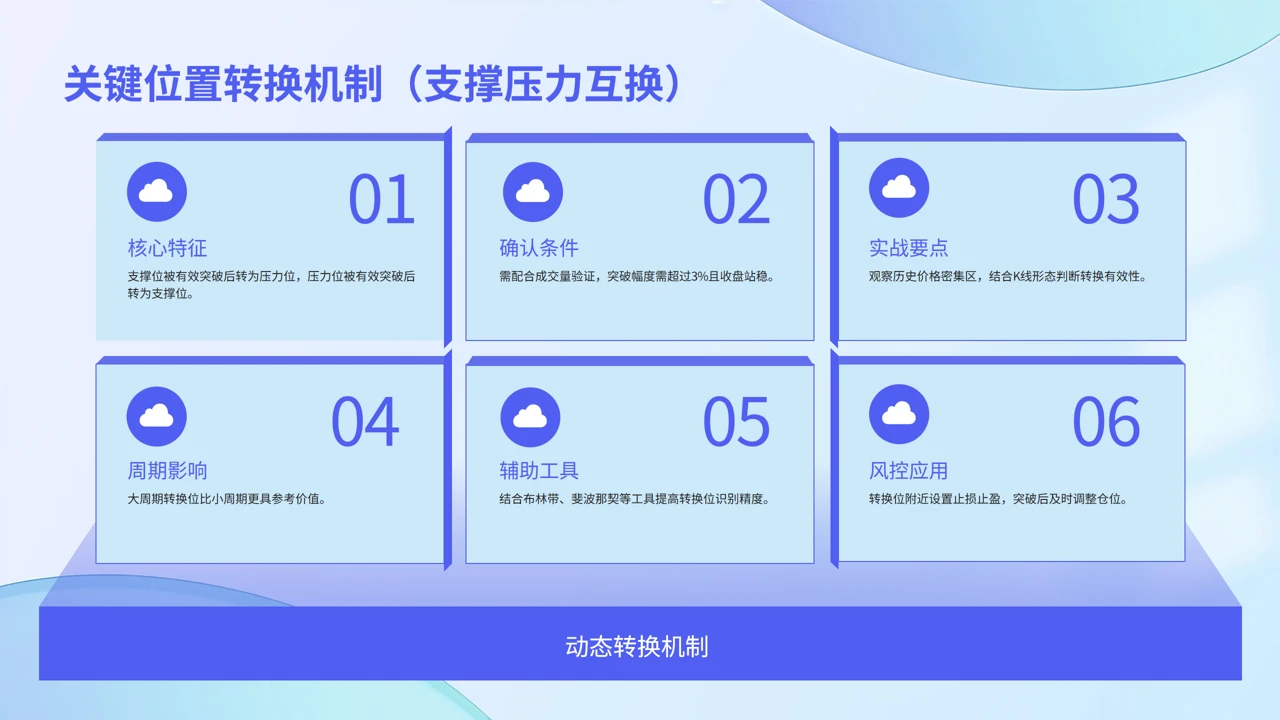 关键位置转换机制（支撑压力互换）

01
核心特征
支撑位被有效突破后转为压力位，压力位被有效突破后转为支撑位。

02
确认条件
需配合成交量验证，突破幅度需超过3%且收盘站稳。

03
实战要点
观察历史价格密集区，结合K线形态判断转换有效性。

04
周期影响
大周期转换位比小周期更具参考价值。

05
辅助工具
结合布林带、斐波那契等工具提高转换位识别精度。

06
风控应用
转换位附近设置止损止盈，突破后及时调整仓位。

动态转换机制